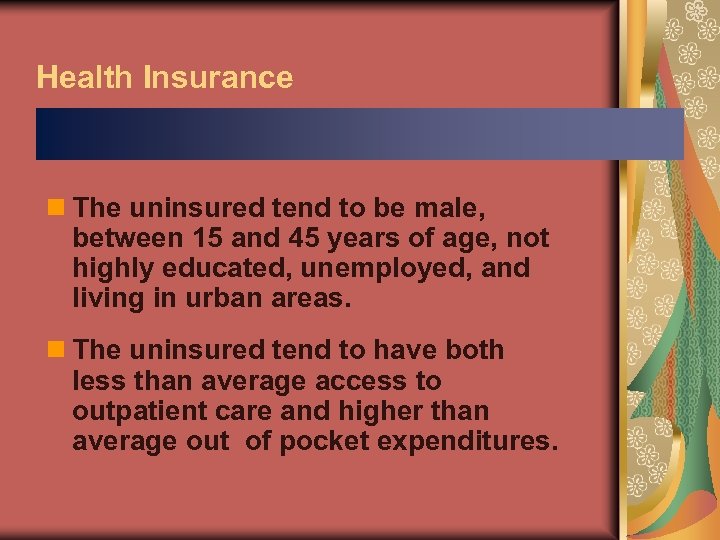 Health Insurance

The uninsured tend to be male, between 15 and 45 years of age, not highly educated, unemployed, and living in urban areas.

The uninsured tend to have both less than average access to outpatient care and higher than average out of pocket expenditures.